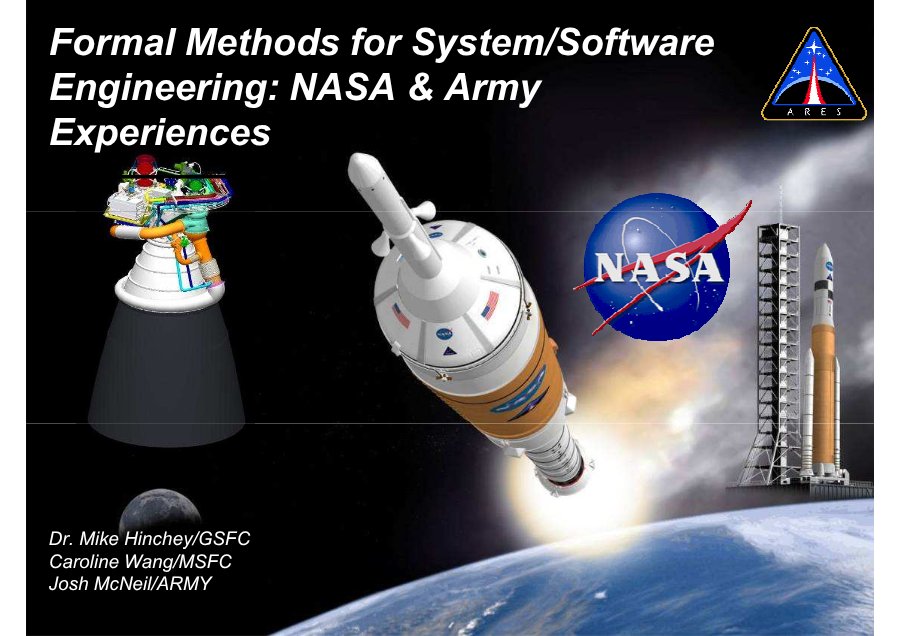 Formal Methods for System/Software Engineering: NASA & Army Experiences

ARES

NASA

Dr. Mike Hinchey/GSFC
Caroline Wang/MSFC
Josh McNeil/ARMY